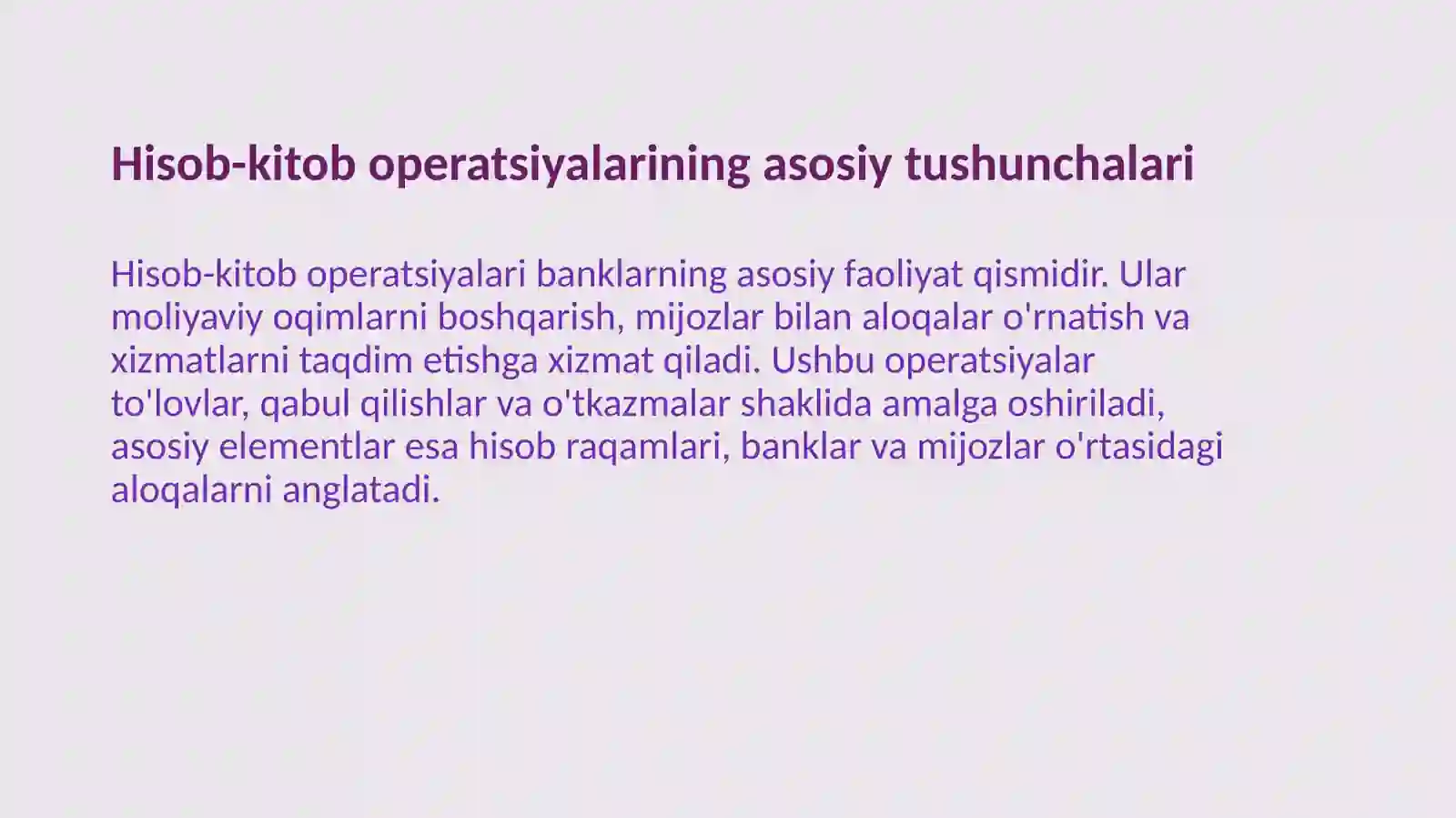 Hisob-kitob operatsiyalarining asosiy tushunchalari

Hisob-kitob operatsiyalari banklarning asosiy faoliyat qismidir. Ular moliyaviy oqimlarni boshqarish, mijozlar bilan aloqalar o'rnatish va xizmatlarni taqdim etishga xizmat qiladi. Ushbu operatsiyalar to'lovlar, qabul qilishlar va o'tkazmalar shaklida amalga oshiriladi, asosiy elementlar esa hisob raqamlari, banklar va mijozlar o'rtasidagi aloqalarni anglatadi.